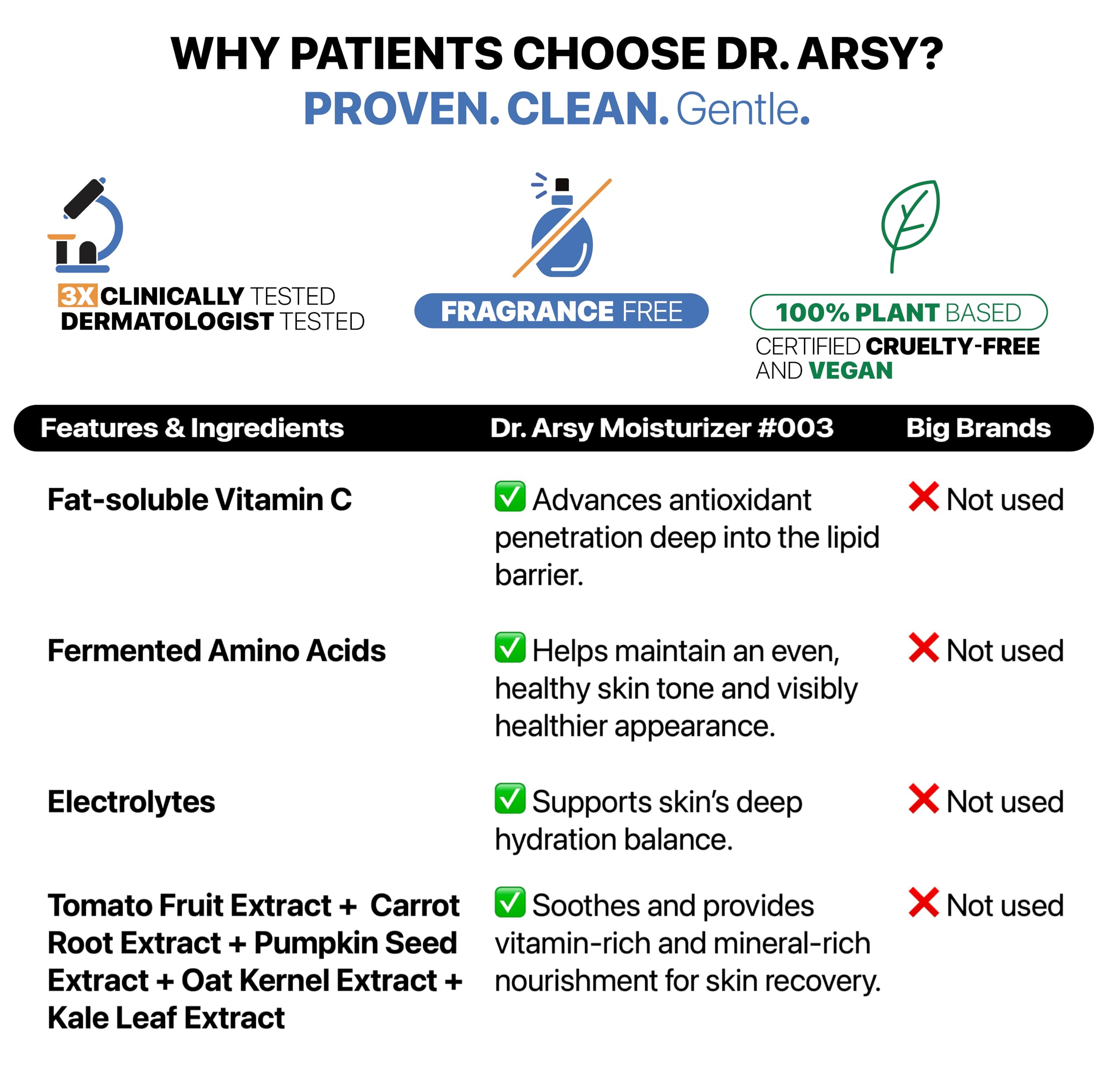 WHY PATIENTS CHOOSE DR. ARSY?
PROVEN. CLEAN. Gentle.

3X CLINICALLY TESTED
DERMATOLOGIST TESTED

FRAGRANCE FREE

100% PLANT BASED
CERTIFIED CRUELTY-FREE AND VEGAN

| Features & Ingredients | Dr. Arsy Moisturizer #003 | Big Brands |
|---|---|---|
| Fat-soluble Vitamin C | ✅ Advances antioxidant penetration deep into the lipid barrier. | ❌ Not used |
| Fermented Amino Acids | ✅ Helps maintain an even, healthy skin tone and visibly healthier appearance. | ❌ Not used |
| Electrolytes | ✅ Supports skin's deep hydration balance. | ❌ Not used |
| Tomato Fruit Extract + Carrot Root Extract + Pumpkin Seed Extract + Oat Kernel Extract + Kale Leaf Extract | ✅ Soothes and provides vitamin-rich and mineral-rich nourishment for skin recovery. | ❌ Not used |